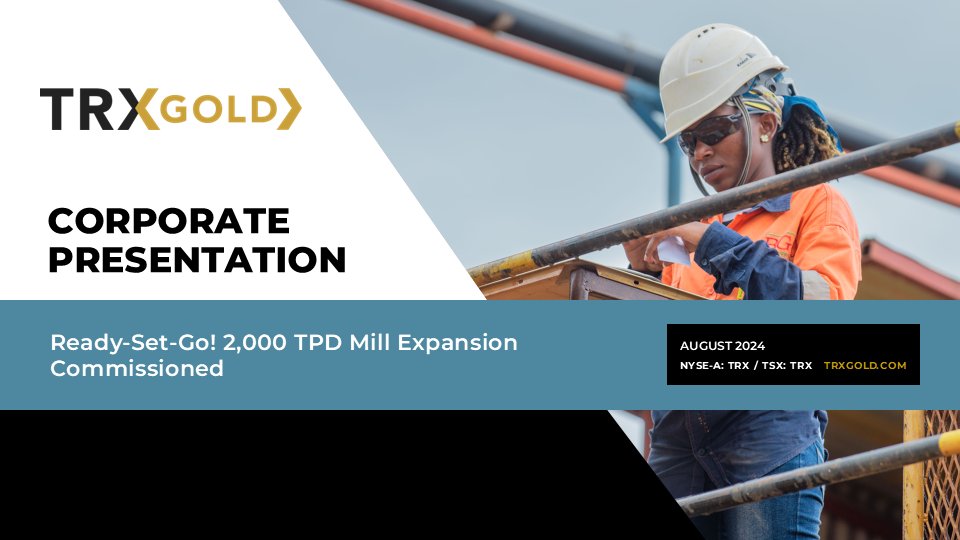 TRX GOLD

CORPORATE PRESENTATION

Ready-Set-Go! 2,000 TPD Mill Expansion Commissioned

AUGUST 2024
NYSE-A: TRX / TSX: TRX TRXGOLD.COM